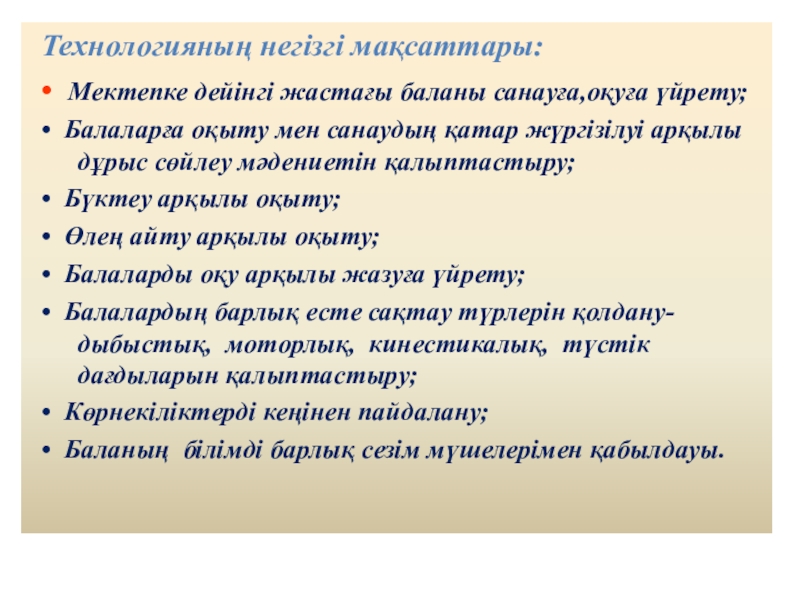 Технологияның негізгі мақсаттары:

• Мектепке дейінгі жастағы баланы санауға,оқуға үйрету;

• Балаларға оқыту мен санаудың қатар жүргізілуі арқылы дұрыс сөйлеу мәдениетін қалыптастыру;

• Бүктеу арқылы оқыту;

• Өлең айту арқылы оқыту;

• Балаларды оқу арқылы жазуға үйрету;

• Балалардың барлық есте сақтау түрлерін қолдану- дыбыстық, моторлық, кинестикалық, түстік дағдыларын қалыптастыру;

• Көрнекіліктерді кеңінен пайдалану;

• Баланың білімді барлық сезім мүшелерімен қабылдауы.